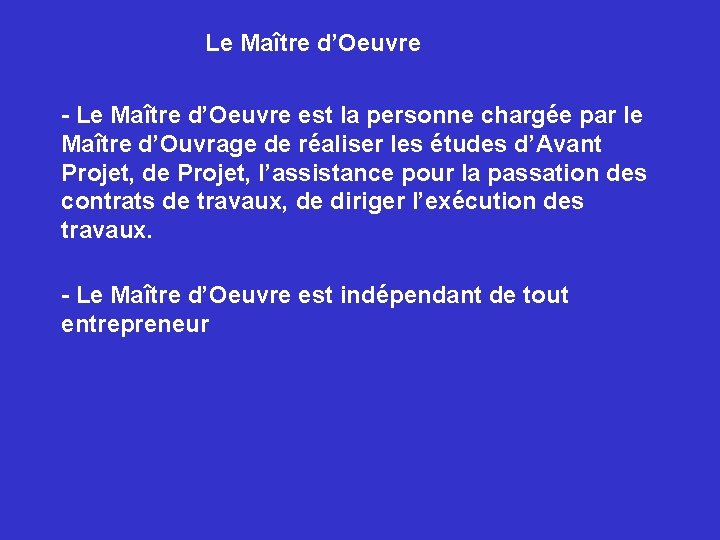 Le Maître d’Oeuvre

- Le Maître d’Oeuvre est la personne chargée par le Maître d’Ouvrage de réaliser les études d’Avant Projet, de Projet, l’assistance pour la passation des contrats de travaux, de diriger l’exécution des travaux.

- Le Maître d’Oeuvre est indépendant de tout entrepreneur